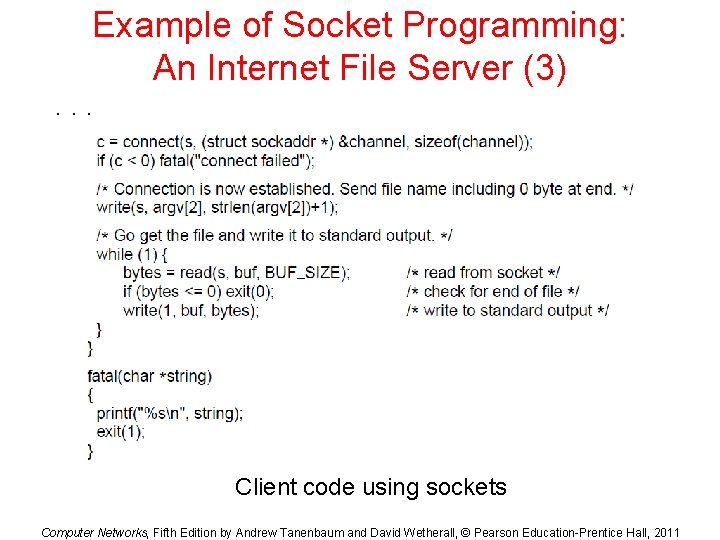 Example of Socket Programming: An Internet File Server (3)

. . .

c = connect(s, (struct sockaddr *) &channel, sizeof(channel));
if (c < 0) fatal("connect failed");

/* Connection is now established. Send file name including 0 byte at end. */
write(s, argv[2], strlen(argv[2])+1);

/* Go get the file and write it to standard output. */
while (1) {
bytes = read(s, buf, BUF_SIZE); /* read from socket */
if (bytes <= 0) exit(0); /* check for end of file */
write(1, buf, bytes); /* write to standard output */
}
}

fatal(char *string)
{
printf("%s\n", string);
exit(1);
}

Client code using sockets

Computer Networks, Fifth Edition by Andrew Tanenbaum and David Wetherall, © Pearson Education-Prentice Hall, 2011